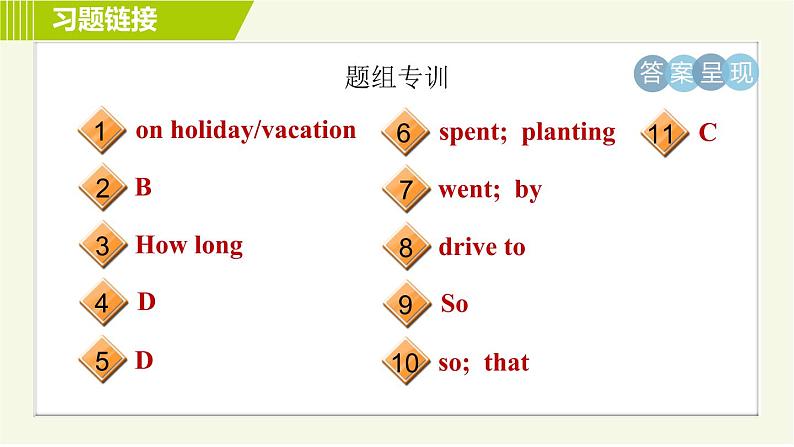 习题链接

题组专训

答案呈现

1 on holiday/vacation

2 B

3 How long

4 D

5 D

6 spent; planting

7 went; by

8 drive to

9 So

10 so; that

11 C